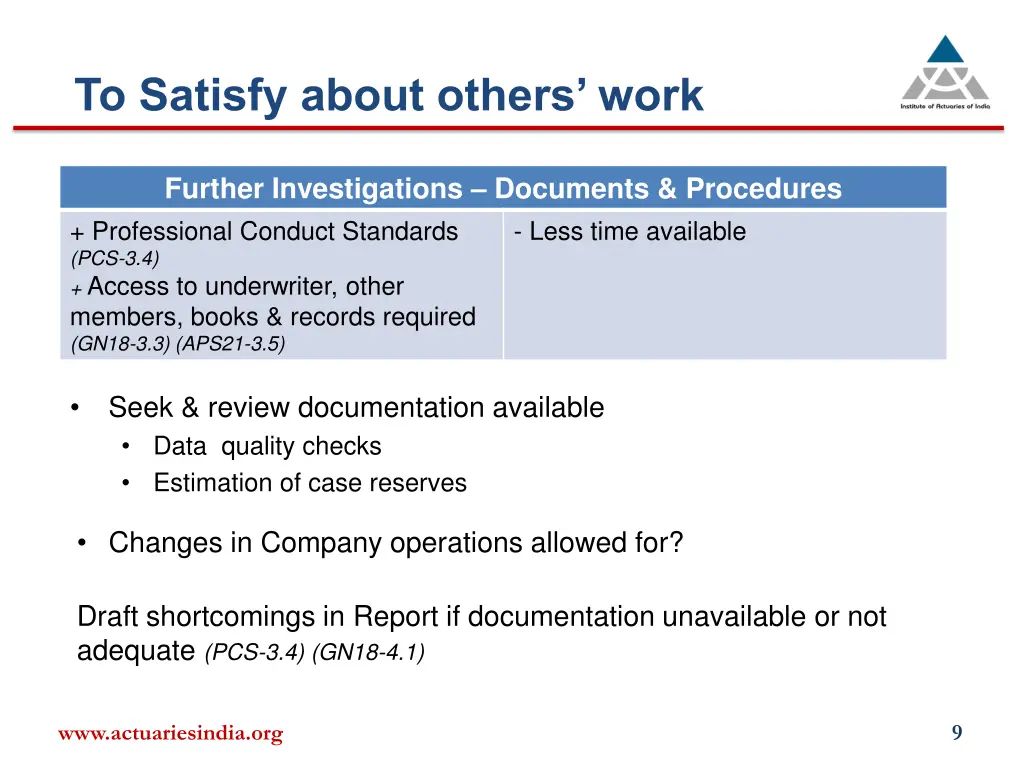 To Satisfy about others' work

Institute of Actuaries of India

| Further Investigations – Documents & Procedures | |
|---|---|
| + Professional Conduct Standards (PCS-3.4) + Access to underwriter, other members, books & records required (GN18-3.3) (APS21-3.5) | - Less time available |

• Seek & review documentation available
  • Data quality checks
  • Estimation of case reserves

• Changes in Company operations allowed for?

Draft shortcomings in Report if documentation unavailable or not adequate (PCS-3.4) (GN18-4.1)

www.actuariesindia.org

9